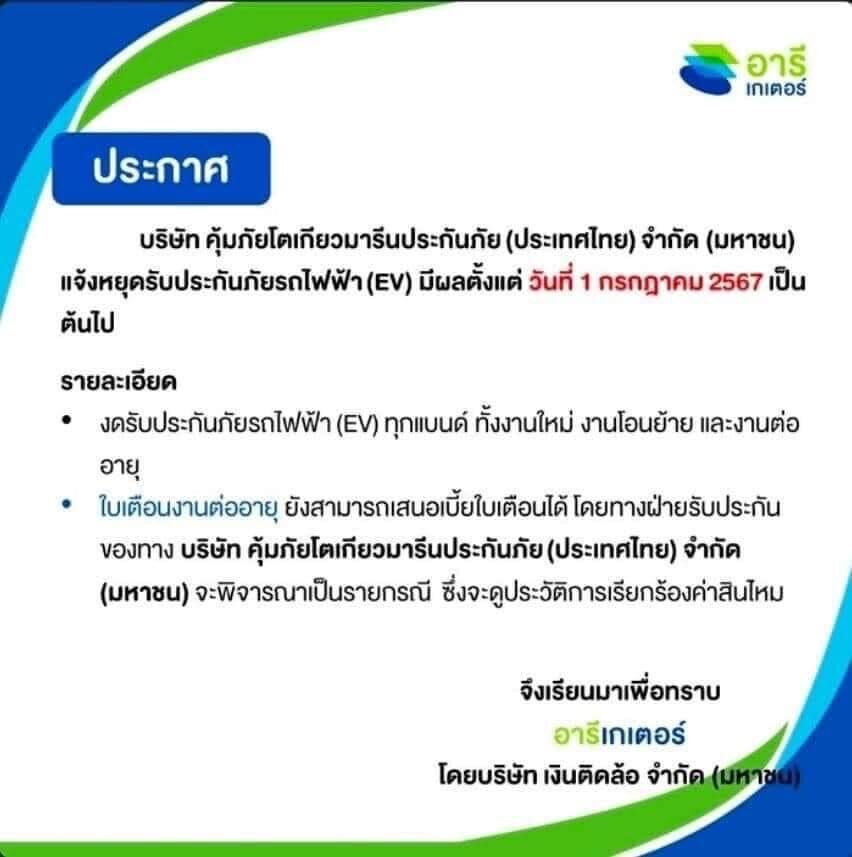 อารี
เกเตอร์

ประกาศ

บริษัท คุ้มภัยโตเกียวมารีนประกันภัย (ประเทศไทย) จำกัด (มหาชน) แจ้งหยุดรับประกันภัยรถไฟฟ้า (EV) มีผลตั้งแต่ วันที่ 1 กรกฎาคม 2567 เป็นต้นไป

รายละเอียด

• งดรับประกันภัยรถไฟฟ้า (EV) ทุกแบนด์ ทั้งงานใหม่ งานโอนย้าย และงานต่ออายุ

• ใบเตือนงานต่ออายุ ยังสามารถเสนอเบี้ยใบเตือนได้ โดยทางฝ่ายรับประกันของทาง บริษัท คุ้มภัยโตเกียวมารีนประกันภัย (ประเทศไทย) จำกัด (มหาชน) จะพิจารณาเป็นรายกรณี ซึ่งจะดูประวัติการเรียกร้องค่าสินไหม

จึงเรียนมาเพื่อทราบ
อารีเกเตอร์
โดยบริษัท เงินติดล้อ จำกัด (มหาชน)